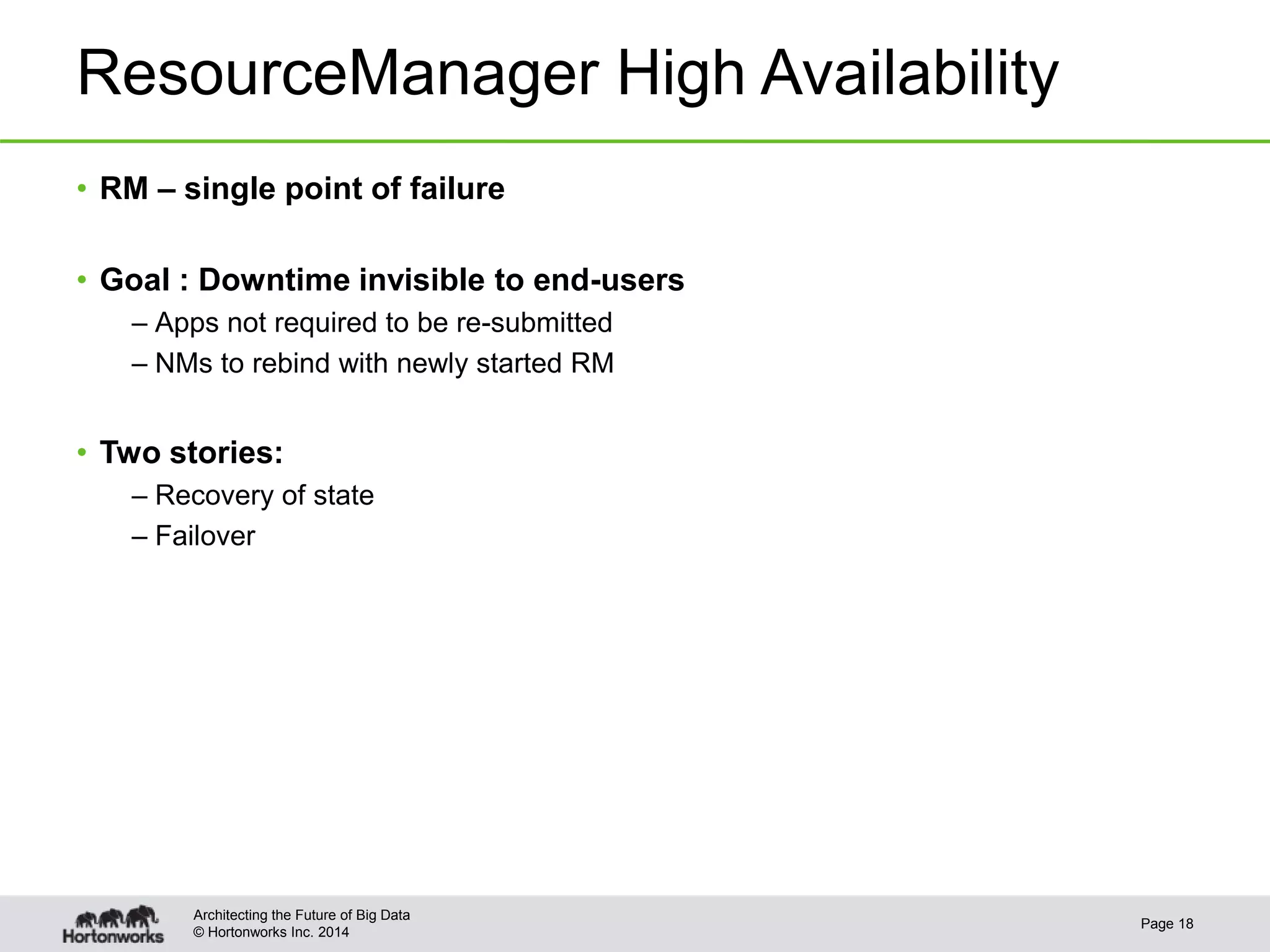 ResourceManager High Availability

• RM – single point of failure

• Goal : Downtime invisible to end-users
– Apps not required to be re-submitted
– NMs to rebind with newly started RM

• Two stories:
– Recovery of state
– Failover

Hortonworks

Architecting the Future of Big Data
© Hortonworks Inc. 2014

Page 18